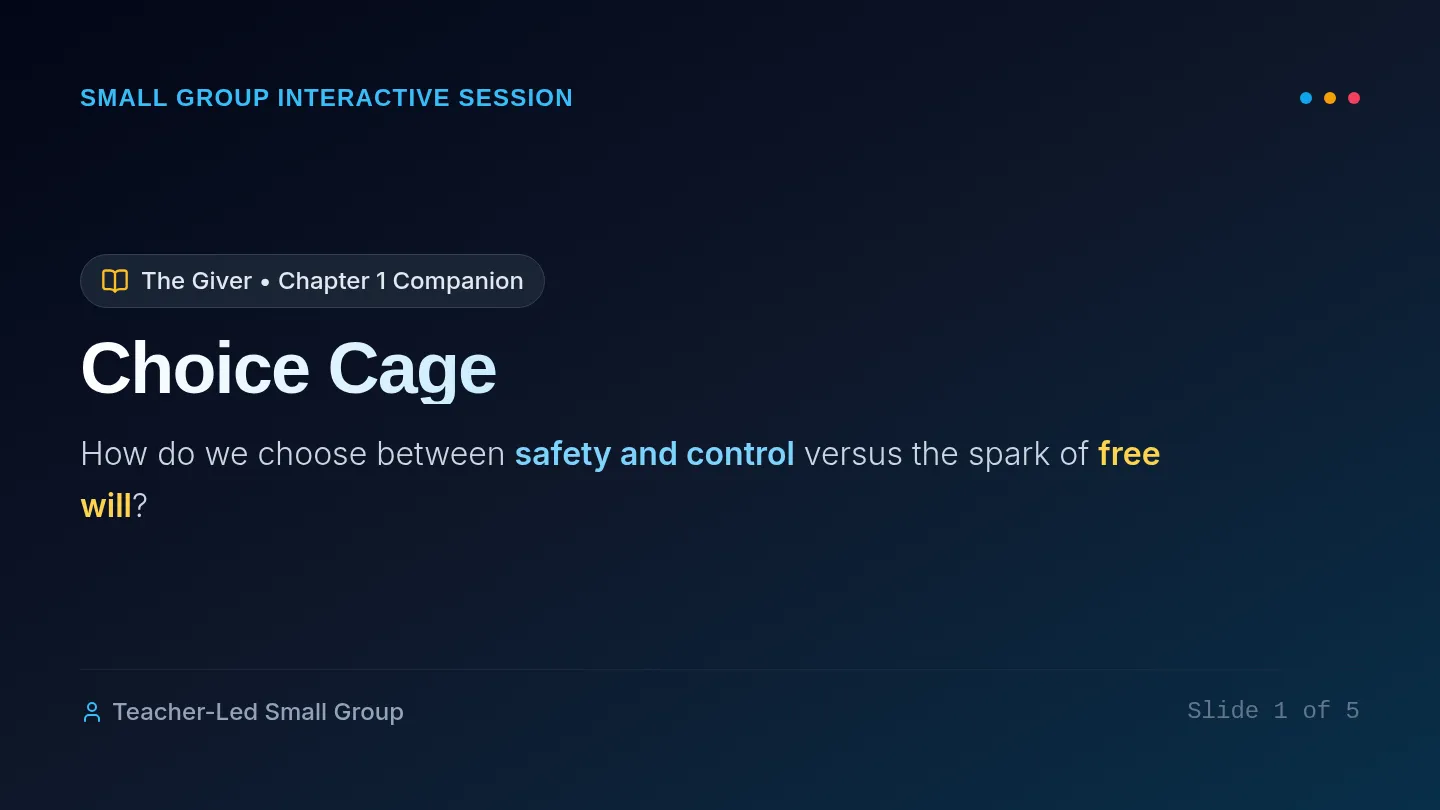 SMALL GROUP INTERACTIVE SESSION

The Giver • Chapter 1 Companion

Choice Cage

How do we choose between safety and control versus the spark of free will?

Teacher-Led Small Group

Slide 1 of 5